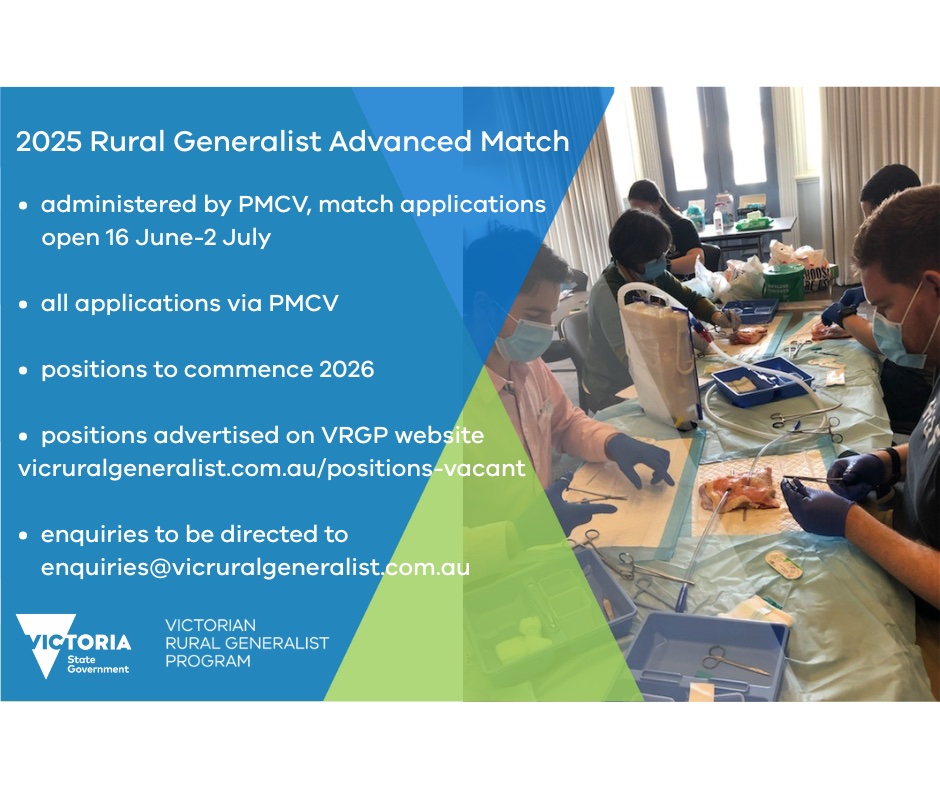 2025 Rural Generalist Advanced Match

• administered by PMCV, match applications open 16 June-2 July

• all applications via PMCV

• positions to commence 2026

• positions advertised on VRGP website vicruralgeneralist.com.au/positions-vacant

• enquiries to be directed to enquiries@vicruralgeneralist.com.au

VICTORIA State Government

VICTORIAN RURAL GENERALIST PROGRAM